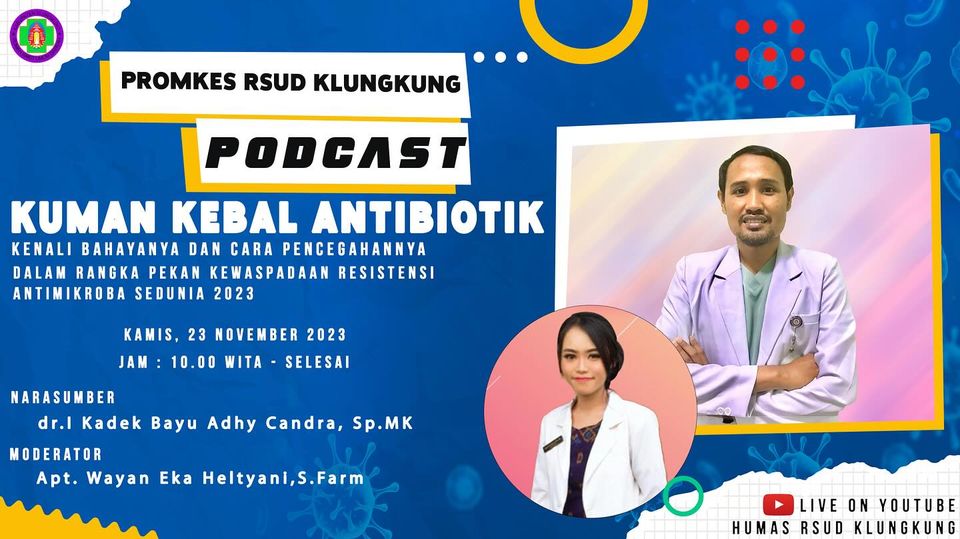 PROMKES RSUD KLUNGKUNG

PODCAST

KUMAN KEBAL ANTIBIOTIK

KENALI BAHAYANYA DAN CARA PENCEGAHANNYA DALAM RANGKA PEKAN KEWASPADAAN RESISTENSI ANTIMIKROBA SEDUNIA 2023

KAMIS, 23 NOVEMBER 2023
JAM : 10.00 WITA - SELESAI

NARASUMBER
dr.I Kadek Bayu Adhy Candra, Sp.MK

MODERATOR
Apt. Wayan Eka Heltyani,S.Farm

LIVE ON YOUTUBE
HUMAS RSUD KLUNGKUNG